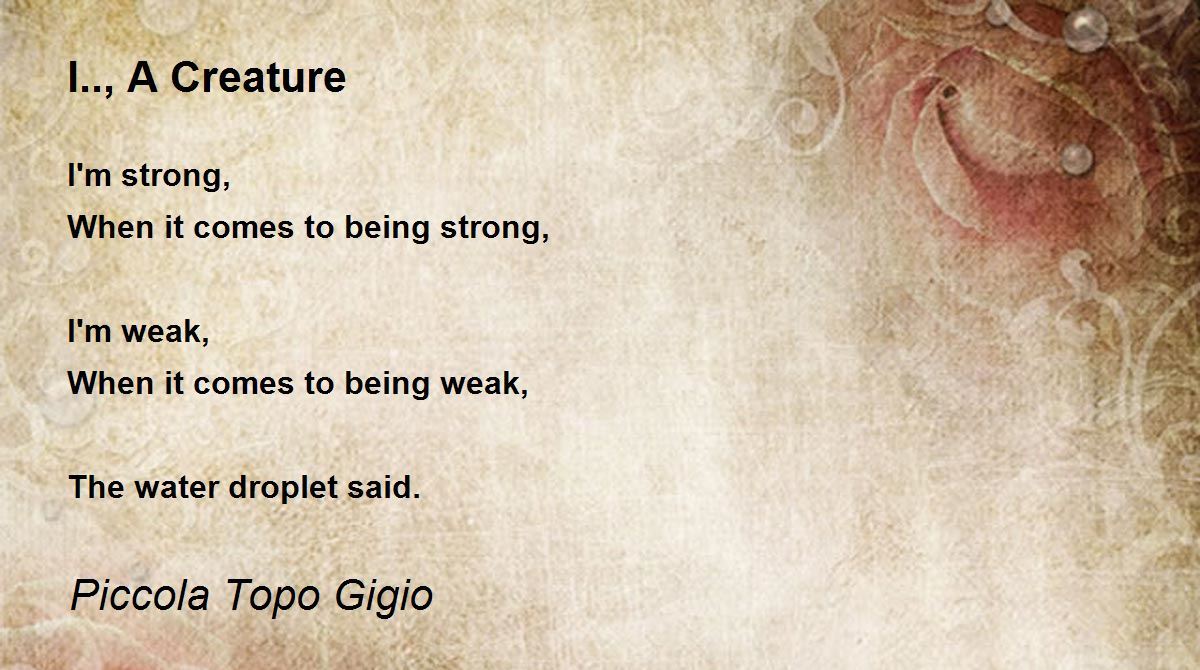 I.., A Creature

I'm strong,
When it comes to being strong,

I'm weak,
When it comes to being weak,

The water droplet said.

Piccola Topo Gigio